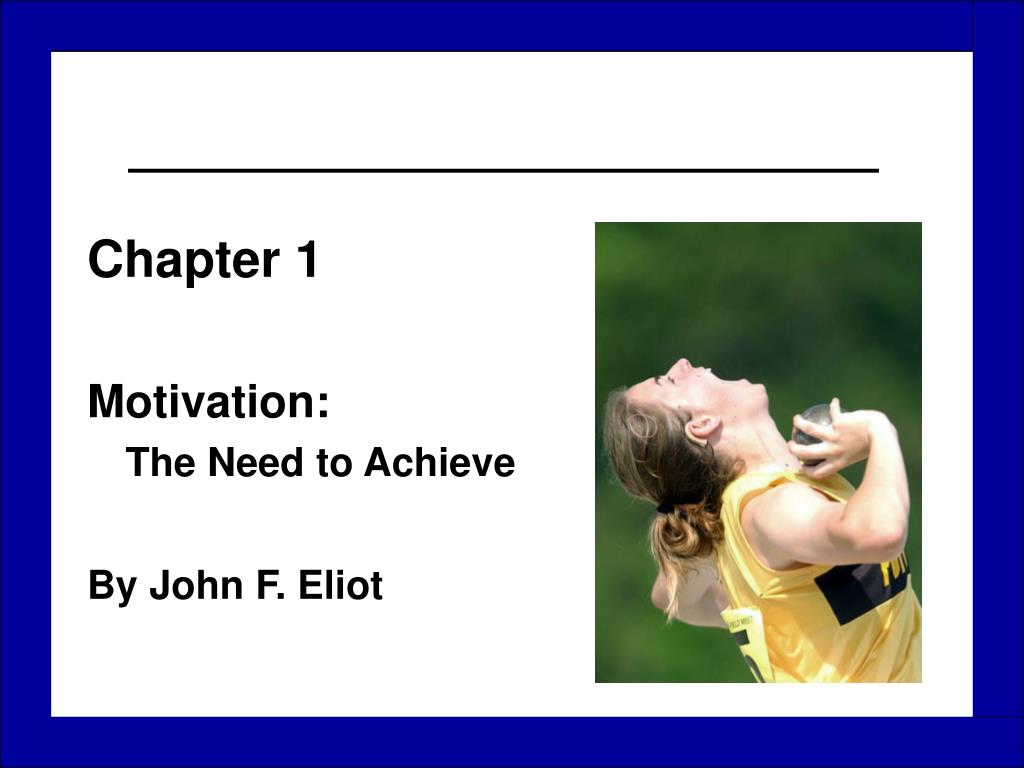 Chapter 1

Motivation:
The Need to Achieve

By John F. Eliot